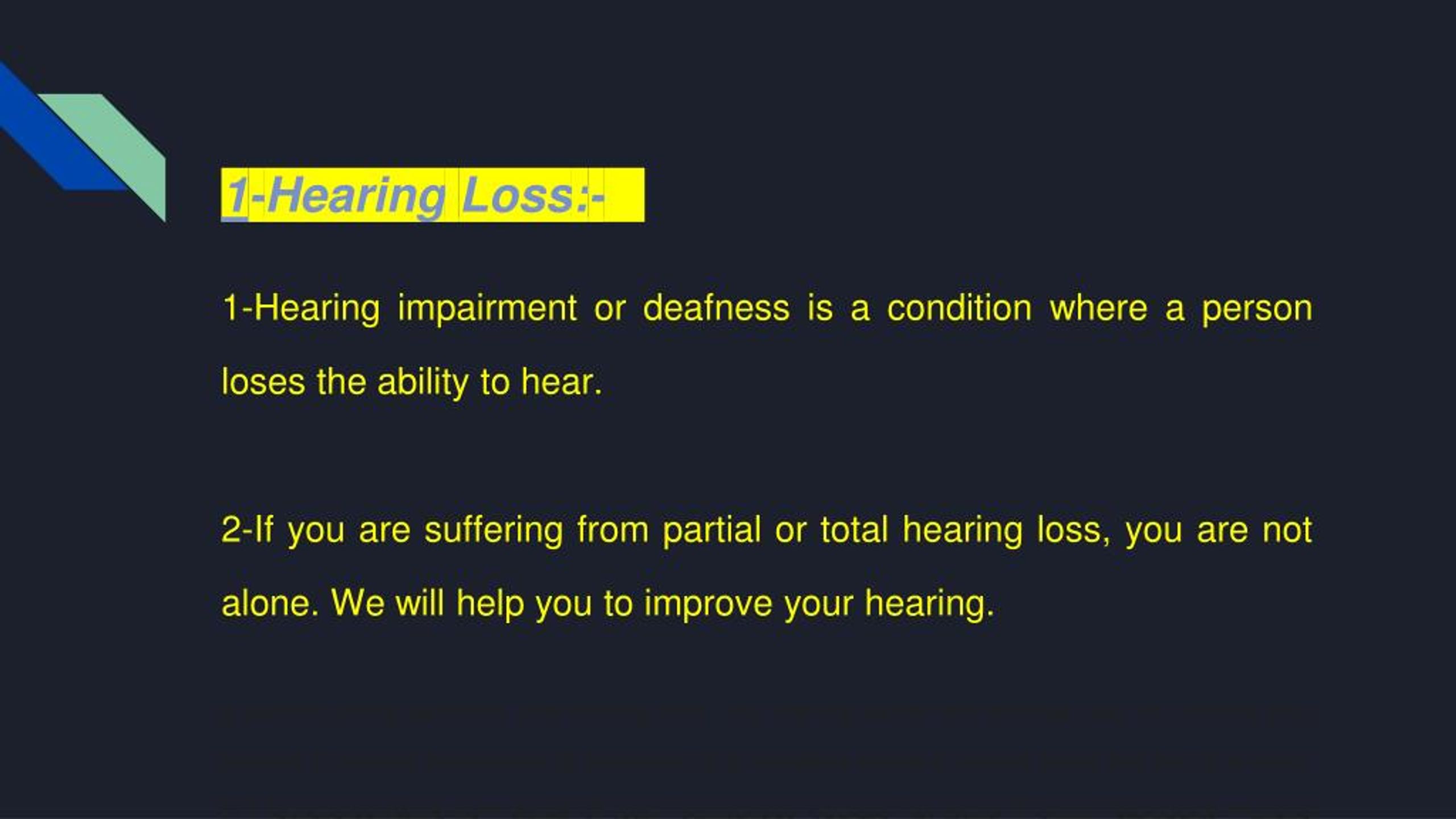 1-Hearing Loss:-

1-Hearing impairment or deafness is a condition where a person loses the ability to hear.

2-If you are suffering from partial or total hearing loss, you are not alone. We will help you to improve your hearing.